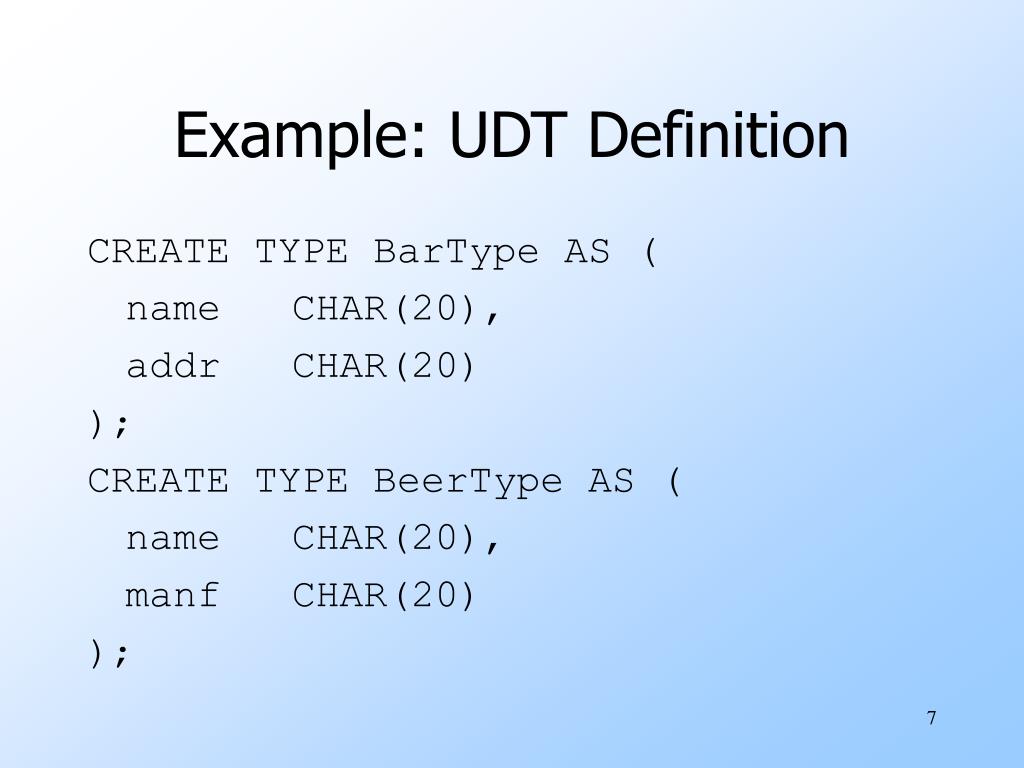 Example: UDT Definition

CREATE TYPE BarType AS (
  name   CHAR(20),
  addr   CHAR(20)
);
CREATE TYPE BeerType AS (
  name   CHAR(20),
  manf   CHAR(20)
);

7